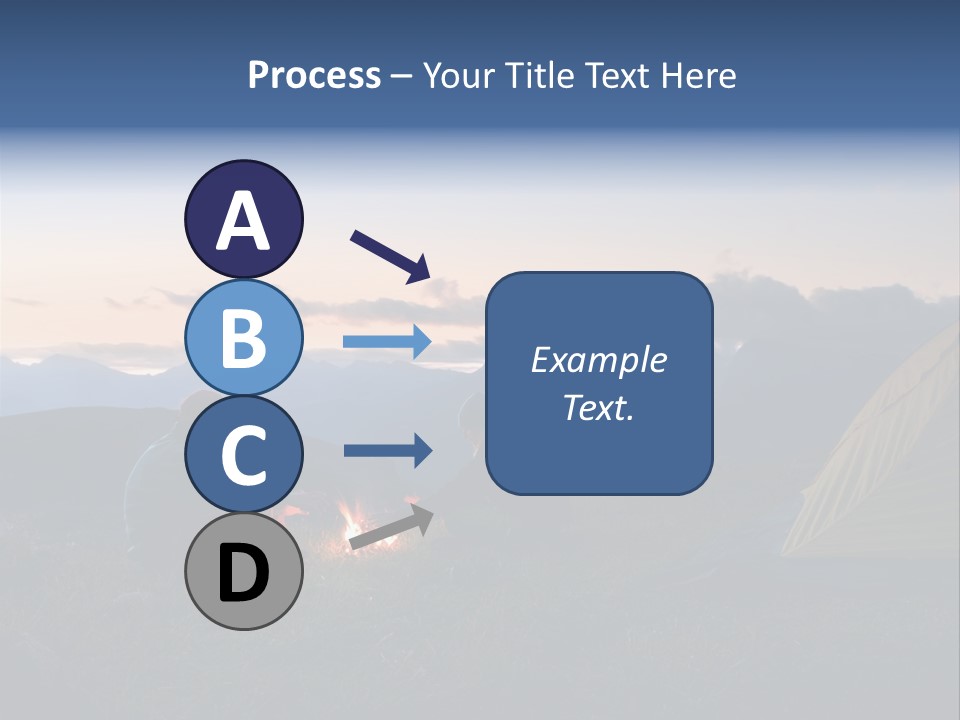 Process – Your Title Text Here

A

B

C

D

Example Text.